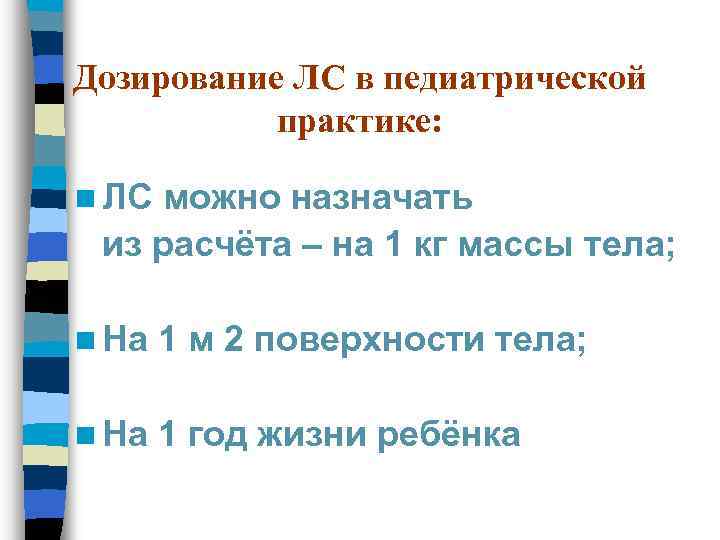 Дозирование ЛС в педиатрической практике:

ЛС можно назначать из расчёта – на 1 кг массы тела;

На 1 м 2 поверхности тела;

На 1 год жизни ребёнка